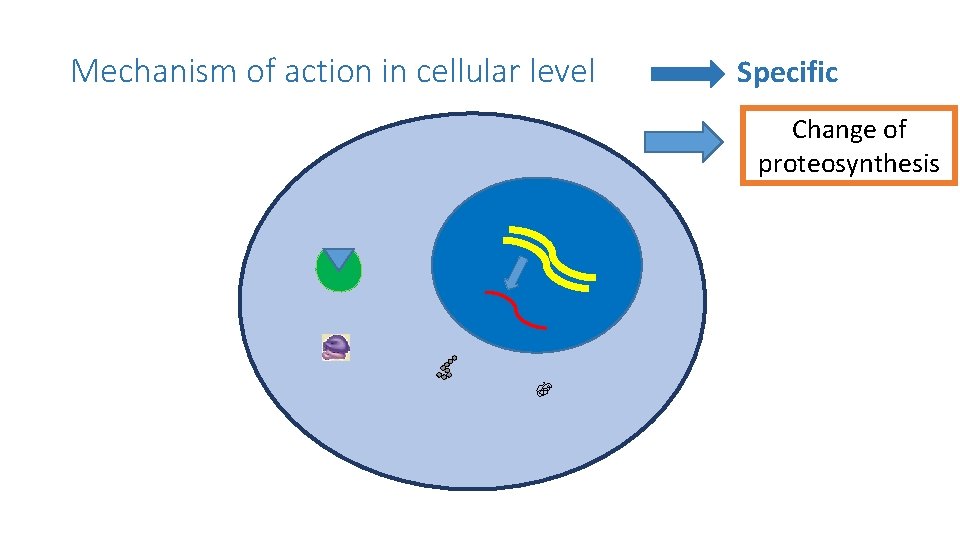 Mechanism of action in cellular level

Specific

Change of proteosynthesis